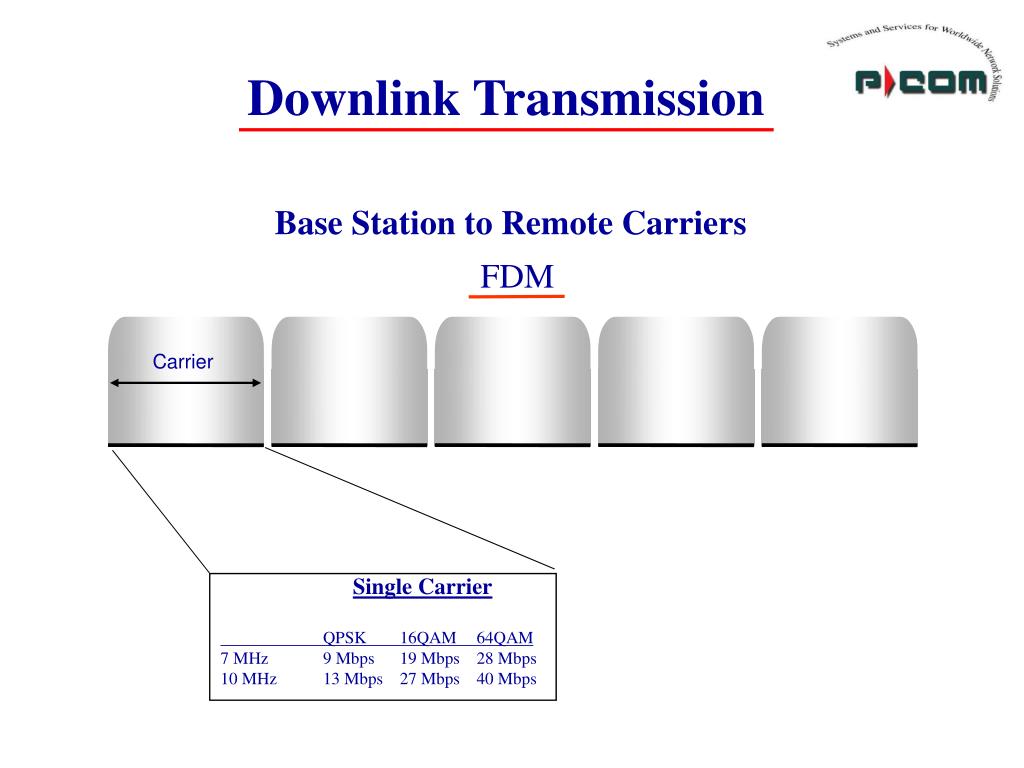 Systems and Services for Worldwide Network Solutions
P COM

Downlink Transmission

Base Station to Remote Carriers

FDM

Carrier

Single Carrier

| | QPSK | 16QAM | 64QAM |
|---|---|---|---|
| 7 MHz | 9 Mbps | 19 Mbps | 28 Mbps |
| 10 MHz | 13 Mbps | 27 Mbps | 40 Mbps |